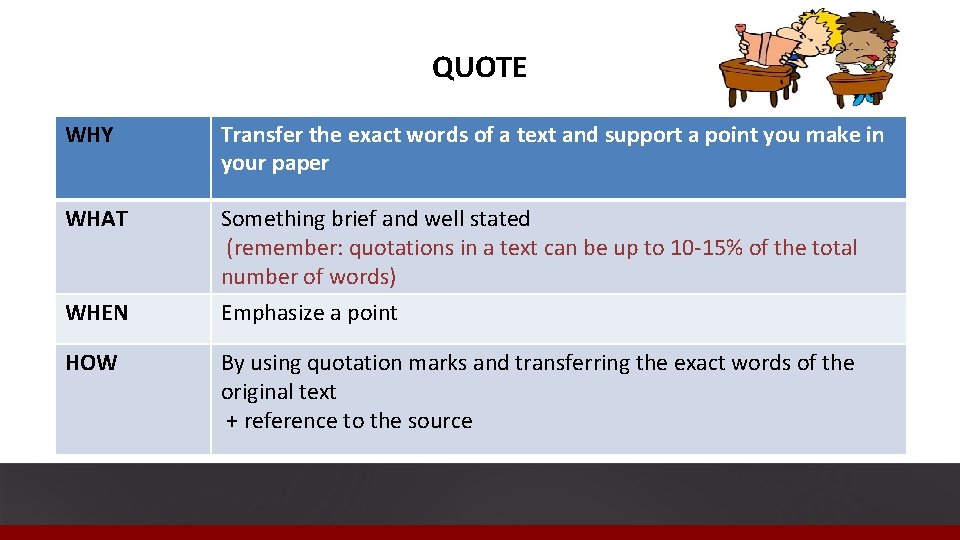 QUOTE

| WHY | Transfer the exact words of a text and support a point you make in your paper |
|---|---|
| WHAT | Something brief and well stated (remember: quotations in a text can be up to 10-15% of the total number of words) |
| WHEN | Emphasize a point |
| HOW | By using quotation marks and transferring the exact words of the original text + reference to the source |